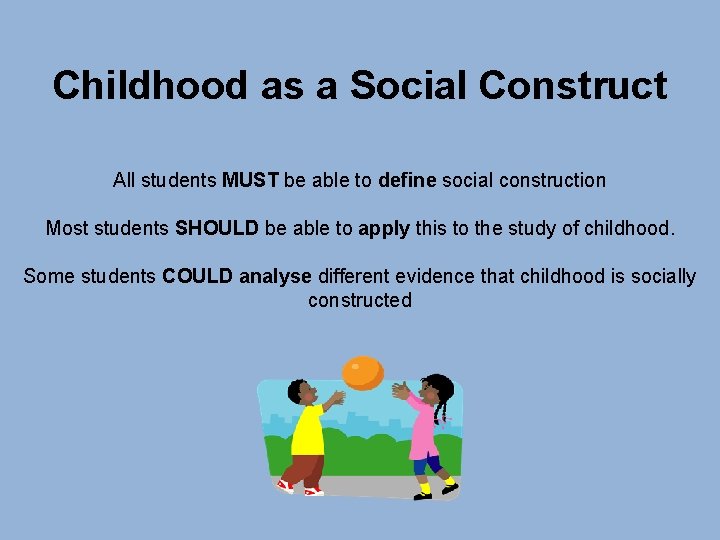 Childhood as a Social Construct

All students MUST be able to define social construction

Most students SHOULD be able to apply this to the study of childhood.

Some students COULD analyse different evidence that childhood is socially constructed